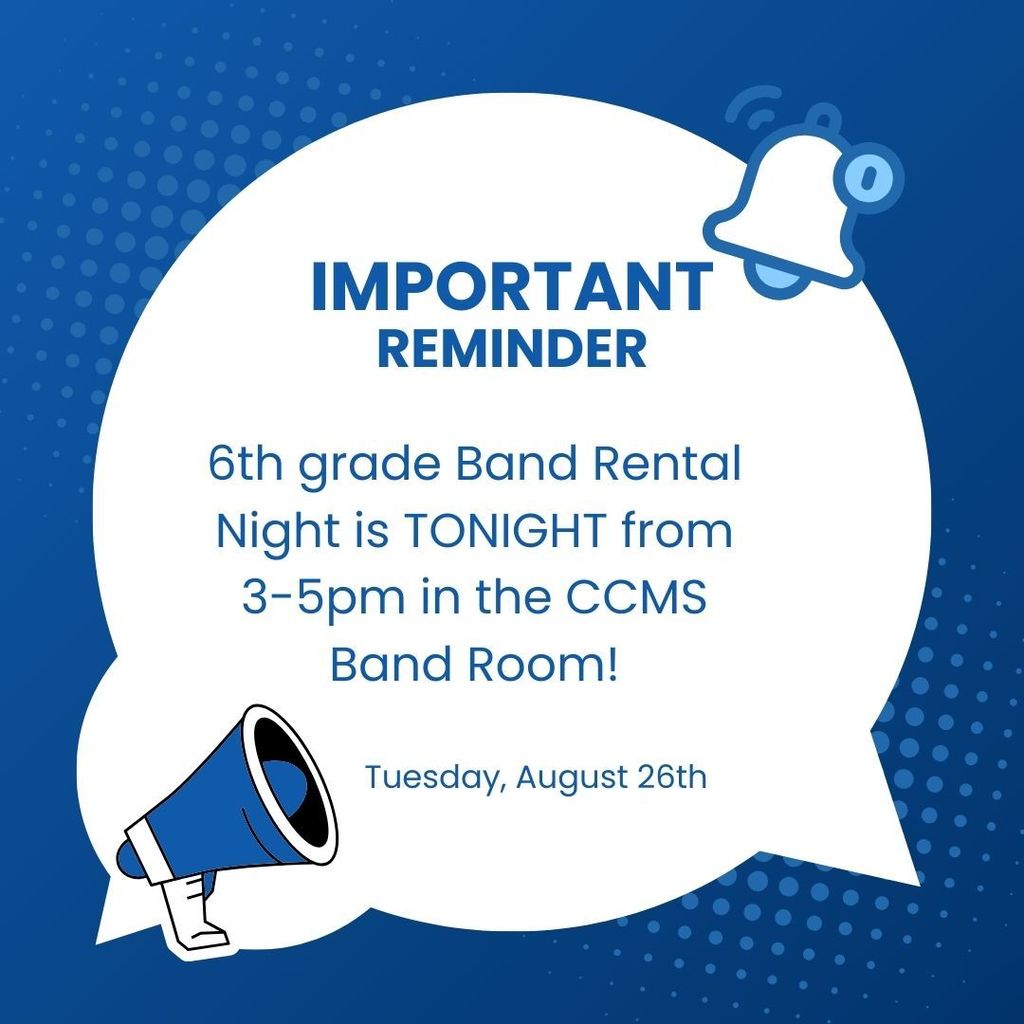 IMPORTANT
REMINDER

6th grade Band Rental Night is TONIGHT from 3-5pm in the CCMS Band Room!

Tuesday, August 26th